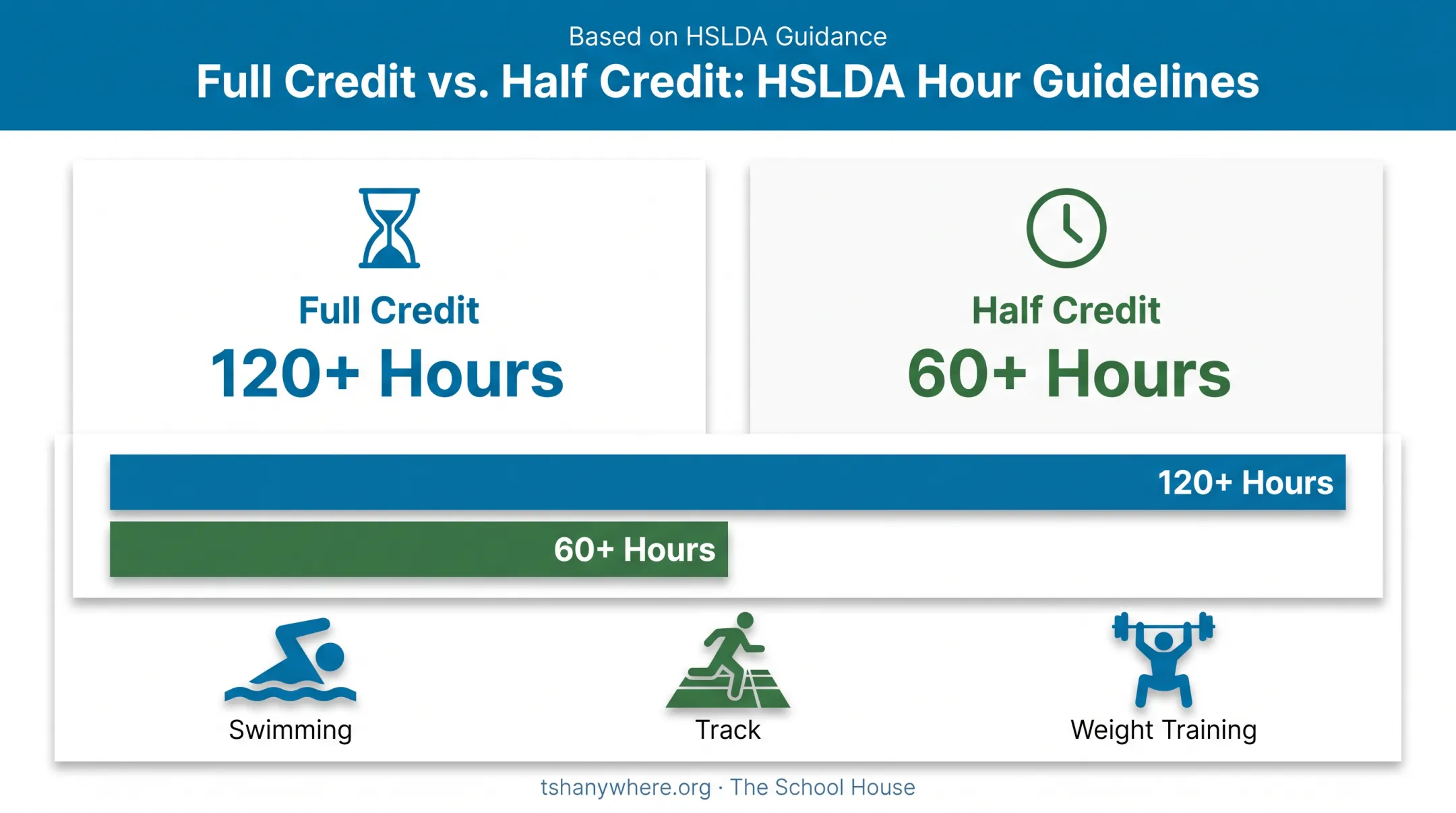 Based on HSLDA Guidance
Full Credit vs. Half Credit: HSLDA Hour Guidelines

Full Credit
120+ Hours

Half Credit
60+ Hours

120+ Hours

60+ Hours

Swimming

Track

Weight Training

tshanywhere.org · The School House